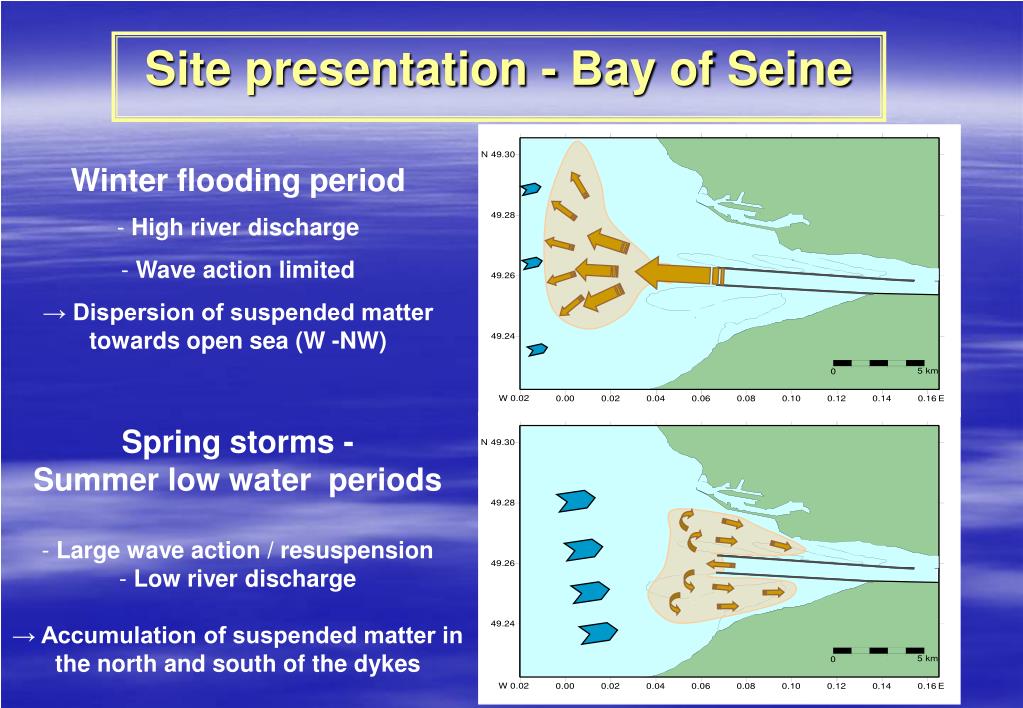 Site presentation - Bay of Seine

Winter flooding period

- High river discharge

- Wave action limited

→ Dispersion of suspended matter towards open sea (W -NW)

N 49.30
49.28
49.26
49.24
0
5 km
W 0.02 0.00 0.02 0.04 0.06 0.08 0.10 0.12 0.14 0.16 E

Spring storms - Summer low water periods

- Large wave action / resuspension
- Low river discharge

→ Accumulation of suspended matter in the north and south of the dykes

N 49.30
49.28
49.26
49.24
0
5 km
W 0.02 0.00 0.02 0.04 0.06 0.08 0.10 0.12 0.14 0.16 E